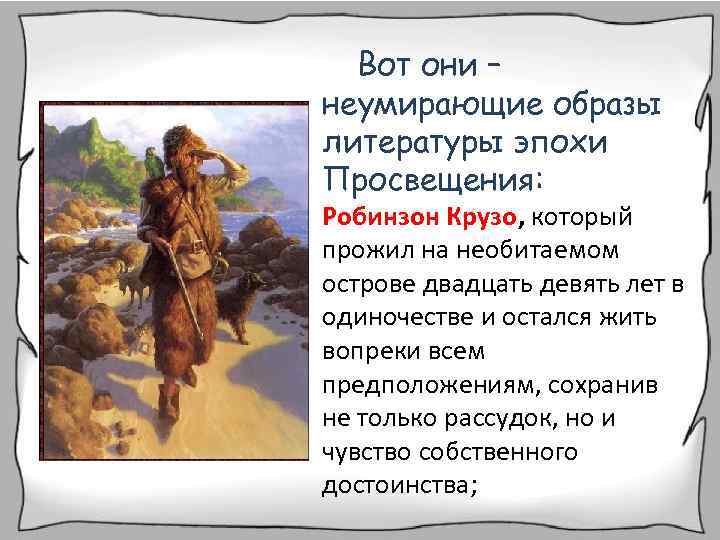 Вот они – неумирающие образы литературы эпохи Просвещения:

Робинзон Крузо, который прожил на необитаемом острове двадцать девять лет в одиночестве и остался жить вопреки всем предположениям, сохранив не только рассудок, но и чувство собственного достоинства;